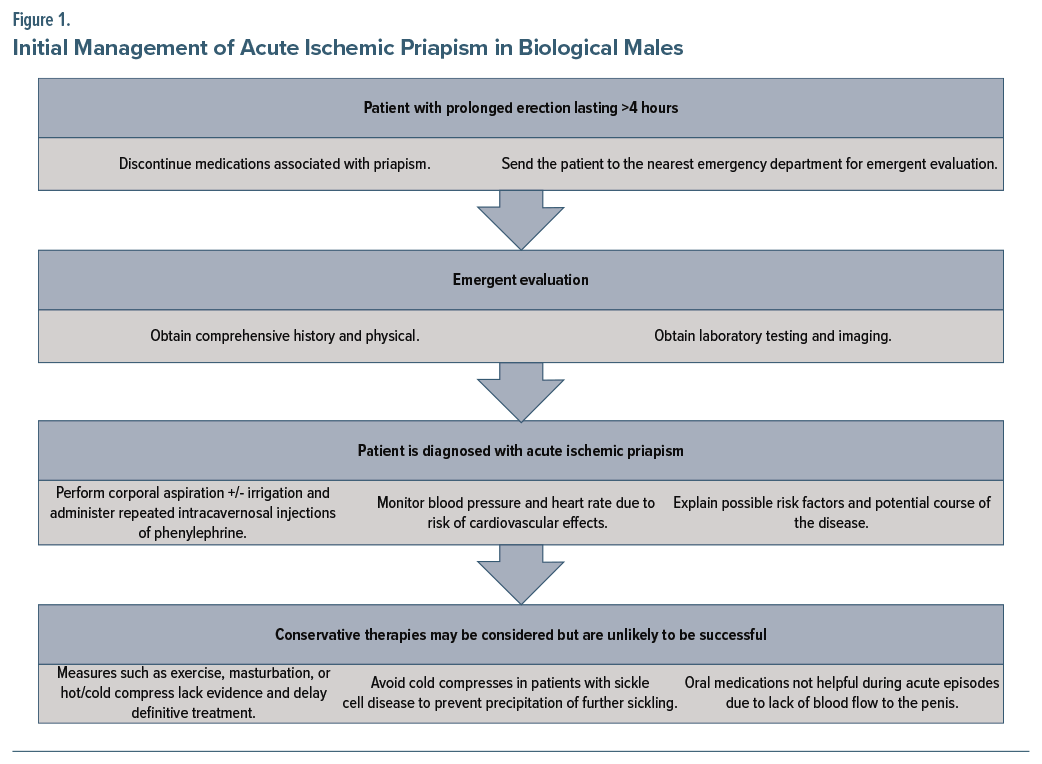 Figure 1.
Initial Management of Acute Ischemic Priapism in Biological Males

Patient with prolonged erection lasting >4 hours

Discontinue medications associated with priapism.

Send the patient to the nearest emergency department for emergent evaluation.

Emergent evaluation

Obtain comprehensive history and physical.

Obtain laboratory testing and imaging.

Patient is diagnosed with acute ischemic priapism

Perform corporal aspiration +/- irrigation and administer repeated intracavernosal injections of phenylephrine.

Monitor blood pressure and heart rate due to risk of cardiovascular effects.

Explain possible risk factors and potential course of the disease.

Conservative therapies may be considered but are unlikely to be successful

Measures such as exercise, masturbation, or hot/cold compress lack evidence and delay definitive treatment.

Avoid cold compresses in patients with sickle cell disease to prevent precipitation of further sickling.

Oral medications not helpful during acute episodes due to lack of blood flow to the penis.